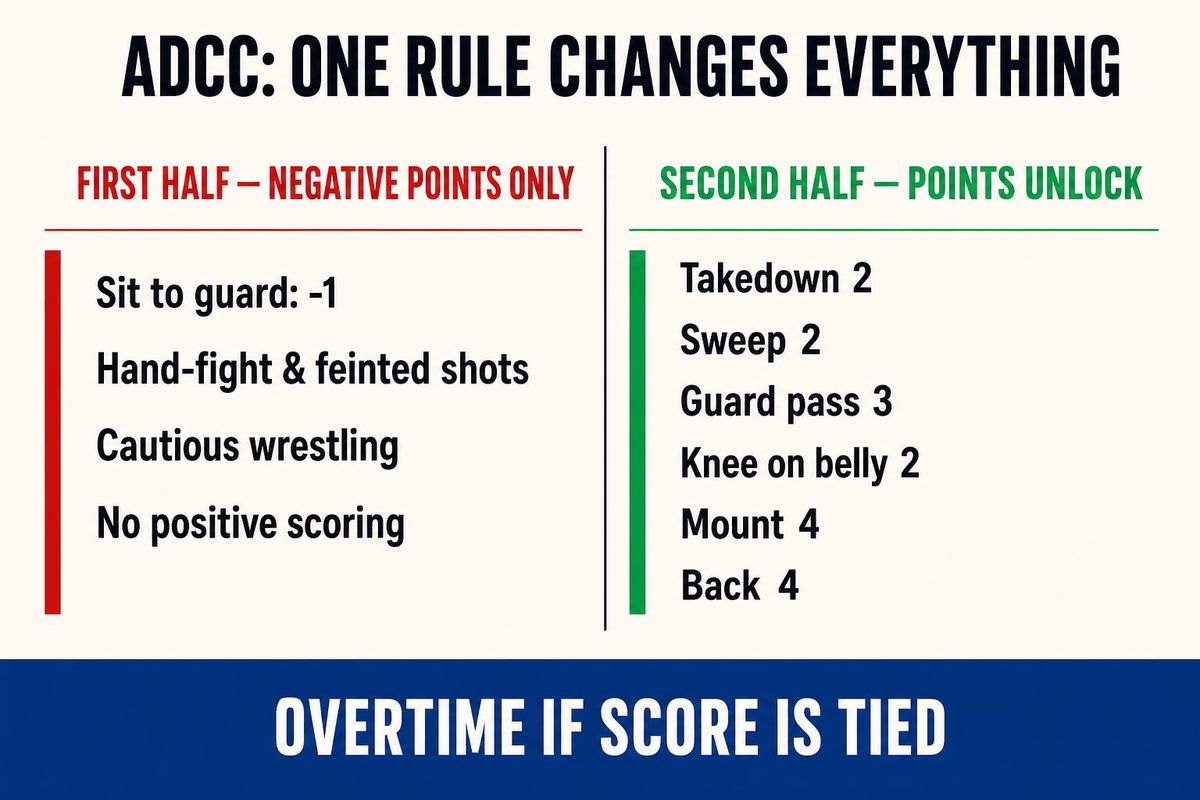 ADCC: ONE RULE CHANGES EVERYTHING

FIRST HALF — NEGATIVE POINTS ONLY

Sit to guard: -1

Hand-fight & feinted shots

Cautious wrestling

No positive scoring

SECOND HALF — POINTS UNLOCK

Takedown 2

Sweep 2

Guard pass 3

Knee on belly 2

Mount 4

Back 4

OVERTIME IF SCORE IS TIED